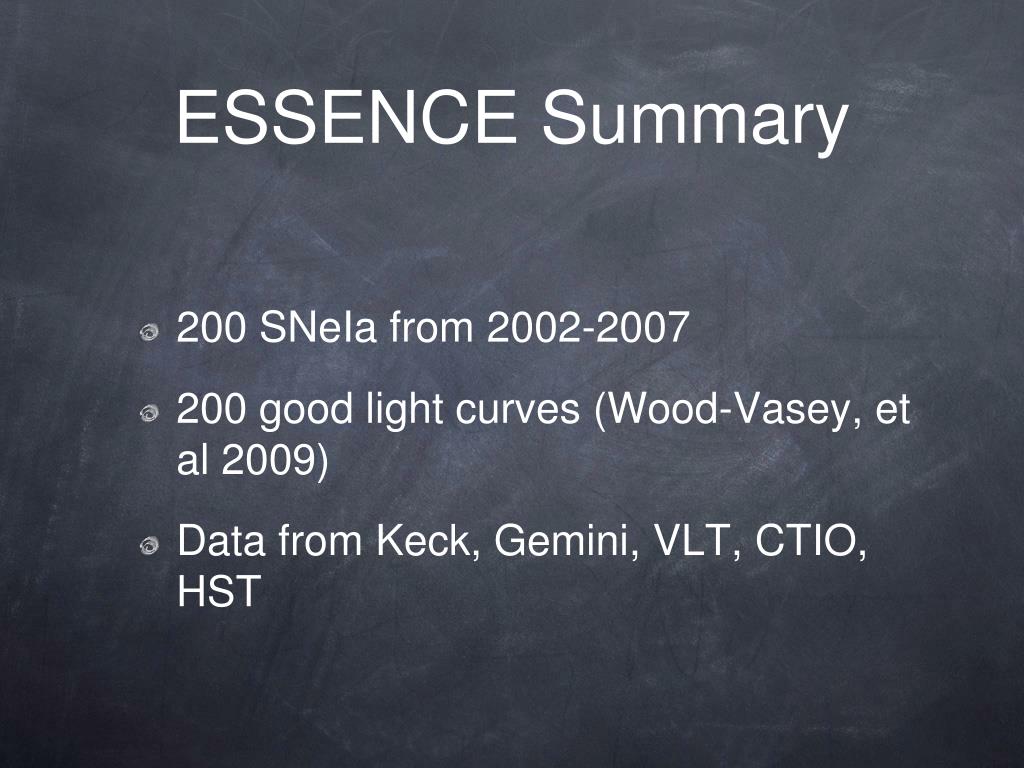 ESSENCE Summary

200 SNeIa from 2002-2007

200 good light curves (Wood-Vasey, et al 2009)

Data from Keck, Gemini, VLT, CTIO, HST